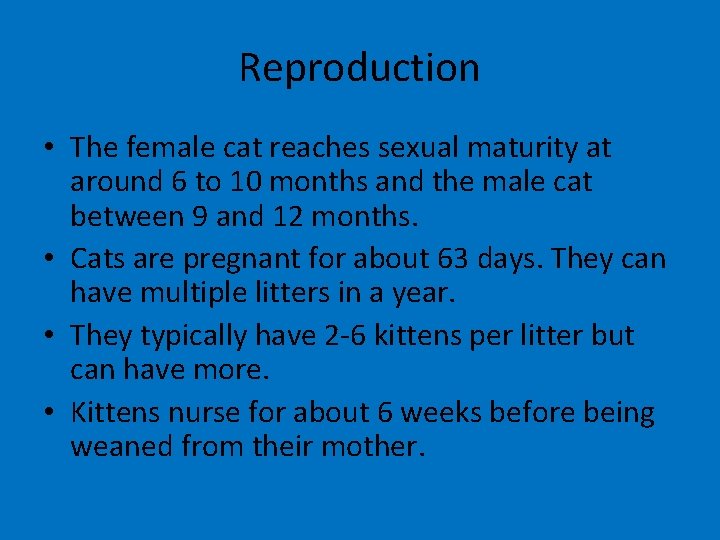 Reproduction

• The female cat reaches sexual maturity at around 6 to 10 months and the male cat between 9 and 12 months.
• Cats are pregnant for about 63 days. They can have multiple litters in a year.
• They typically have 2-6 kittens per litter but can have more.
• Kittens nurse for about 6 weeks before being weaned from their mother.